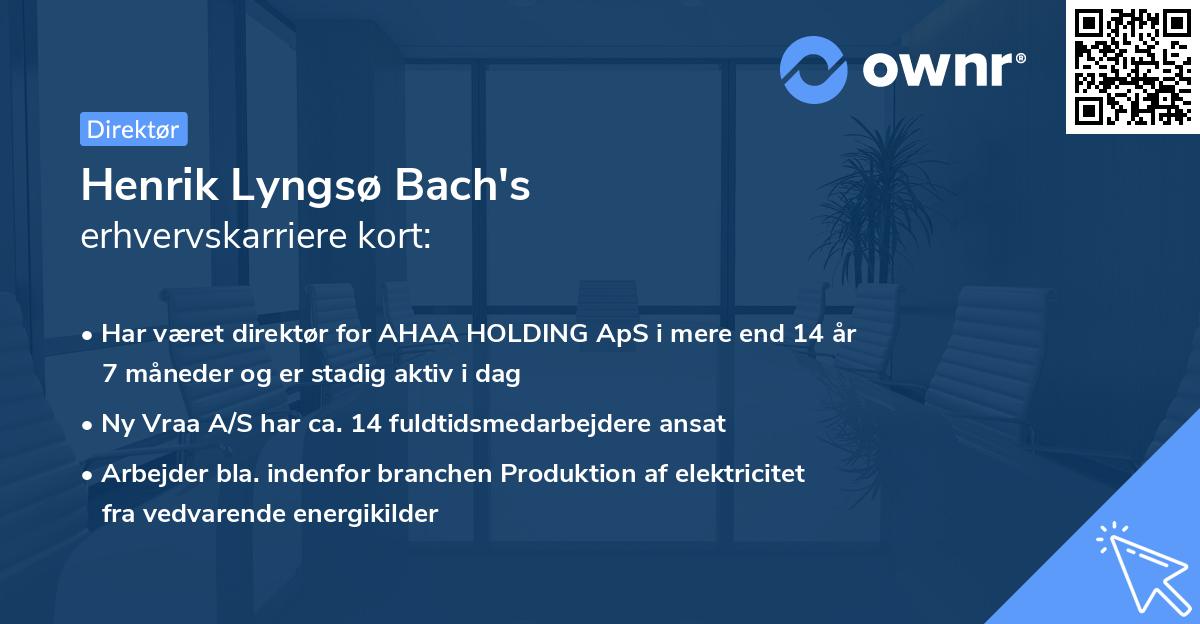 ownr®

Direktør

Henrik Lyngsø Bach's
erhvervskarriere kort:

• Har været direktør for AHAA HOLDING ApS i mere end 14 år 7 måneder og er stadig aktiv i dag
• Ny Vraa A/S har ca. 14 fuldtidsmedarbejdere ansat
• Arbejder bla. indenfor branchen Produktion af elektricitet fra vedvarende energikilder